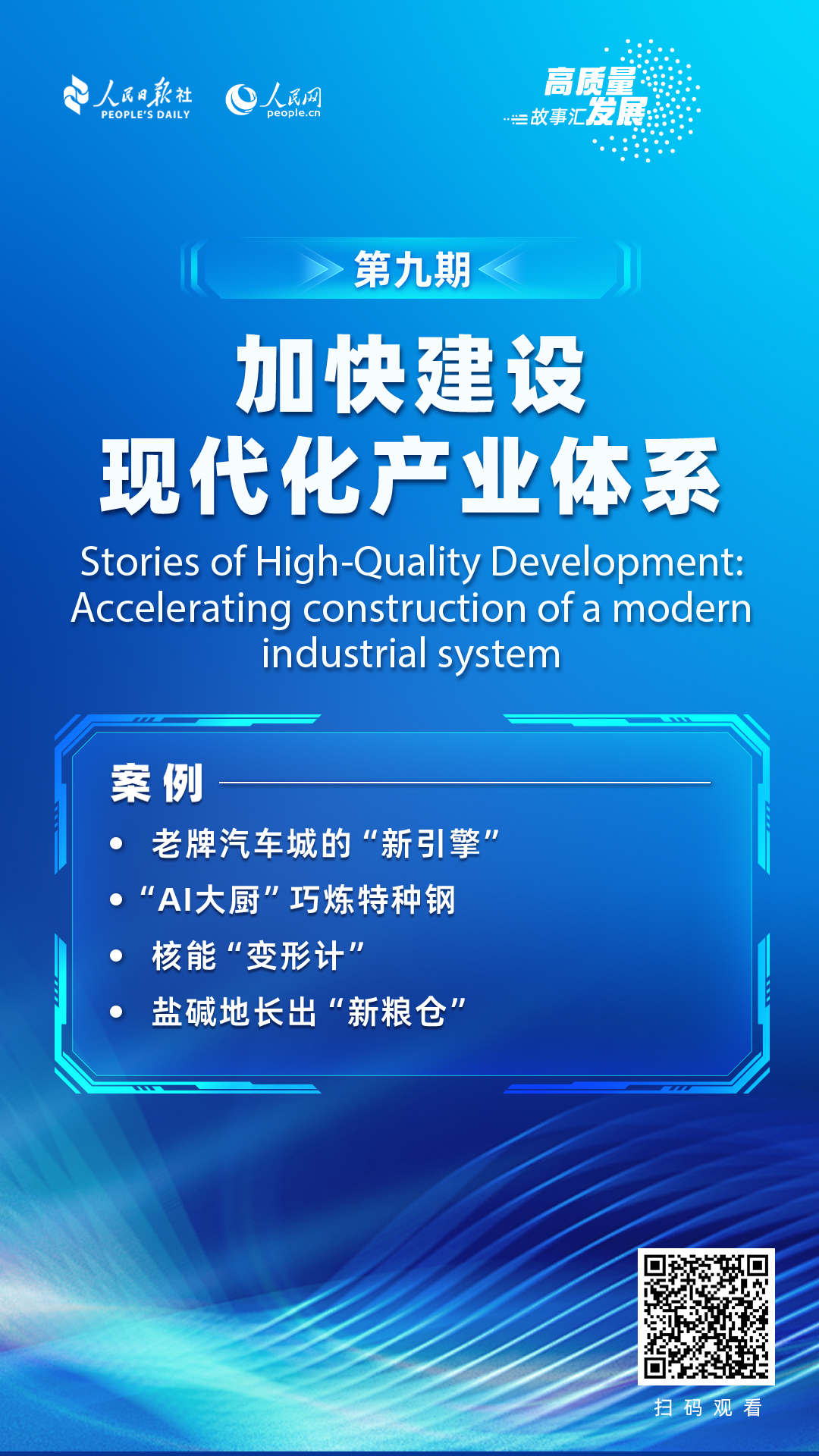 人民日报社
PEOPLE'S DAILY

人民网
people.cn

高质量发展
故事汇

第九期

加快建设
现代化产业体系

Stories of High-Quality Development: Accelerating construction of a modern industrial system

案例

• 老牌汽车城的“新引擎”
• “AI大厨”巧炼特种钢
• 核能“变形计”
• 盐碱地长出“新粮仓”

扫码观看